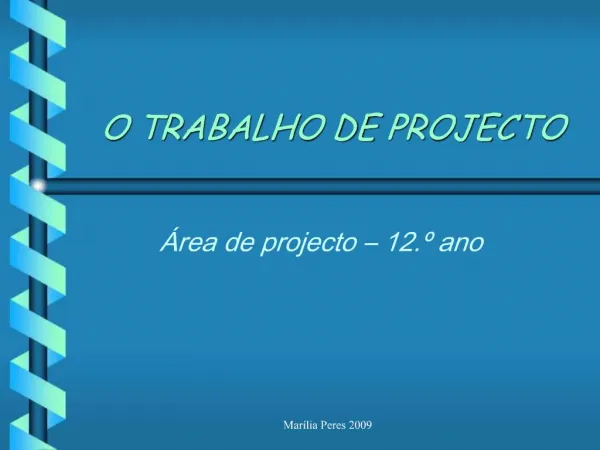 O TRABALHO DE PROJECTO

Área de projecto – 12.º ano

Marília Peres 2009